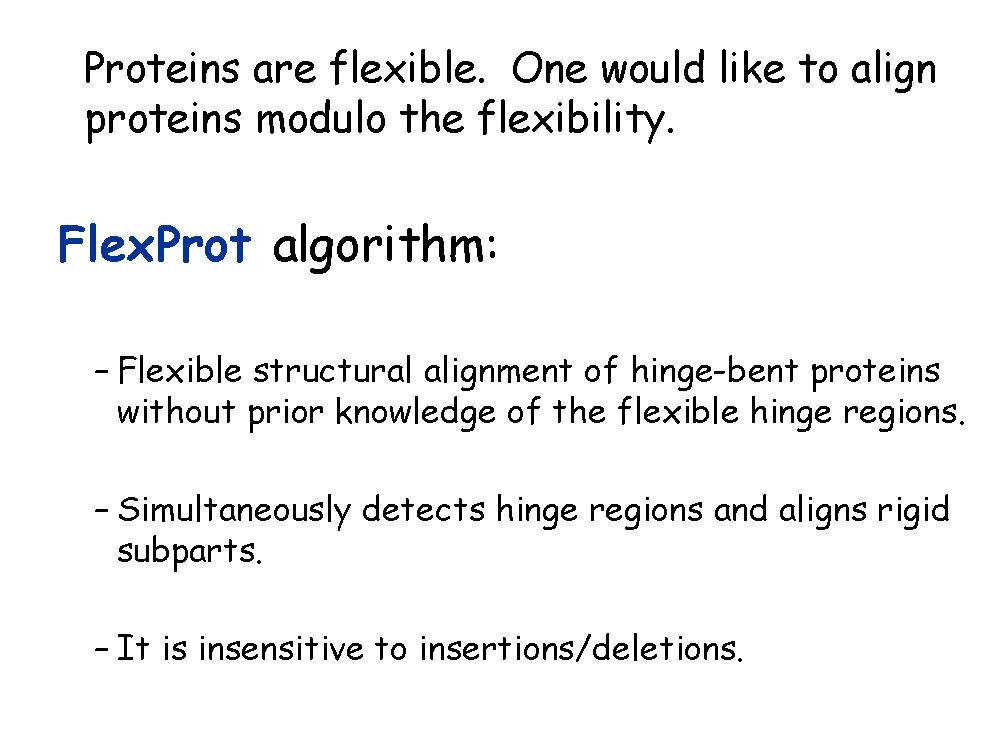 Proteins are flexible. One would like to align proteins modulo the flexibility.

FlexProt algorithm:

– Flexible structural alignment of hinge-bent proteins without prior knowledge of the flexible hinge regions.

– Simultaneously detects hinge regions and aligns rigid subparts.

– It is insensitive to insertions/deletions.